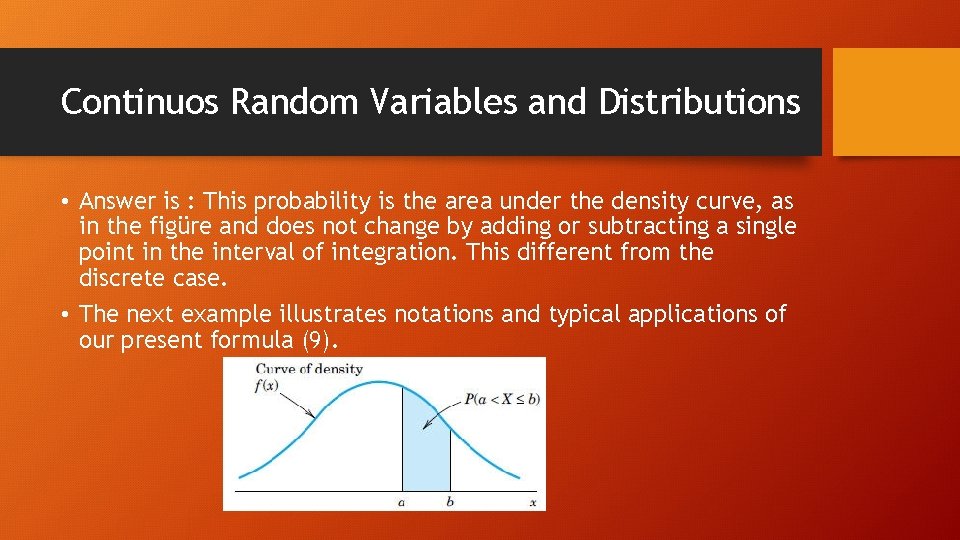 Continuos Random Variables and Distributions

• Answer is : This probability is the area under the density curve, as in the figüre and does not change by adding or subtracting a single point in the interval of integration. This different from the discrete case.

• The next example illustrates notations and typical applications of our present formula (9).

Curve of density $f(x)$

$P(a < X \leq b)$

$a$ $b$ $x$